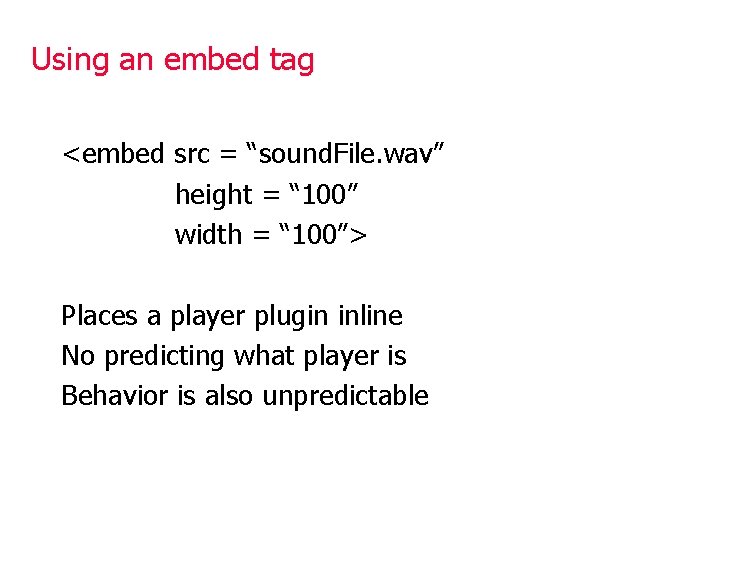 Using an embed tag

<embed src = “soundFile.wav”
height = “100”
width = “100”>

Places a player plugin inline
No predicting what player is
Behavior is also unpredictable